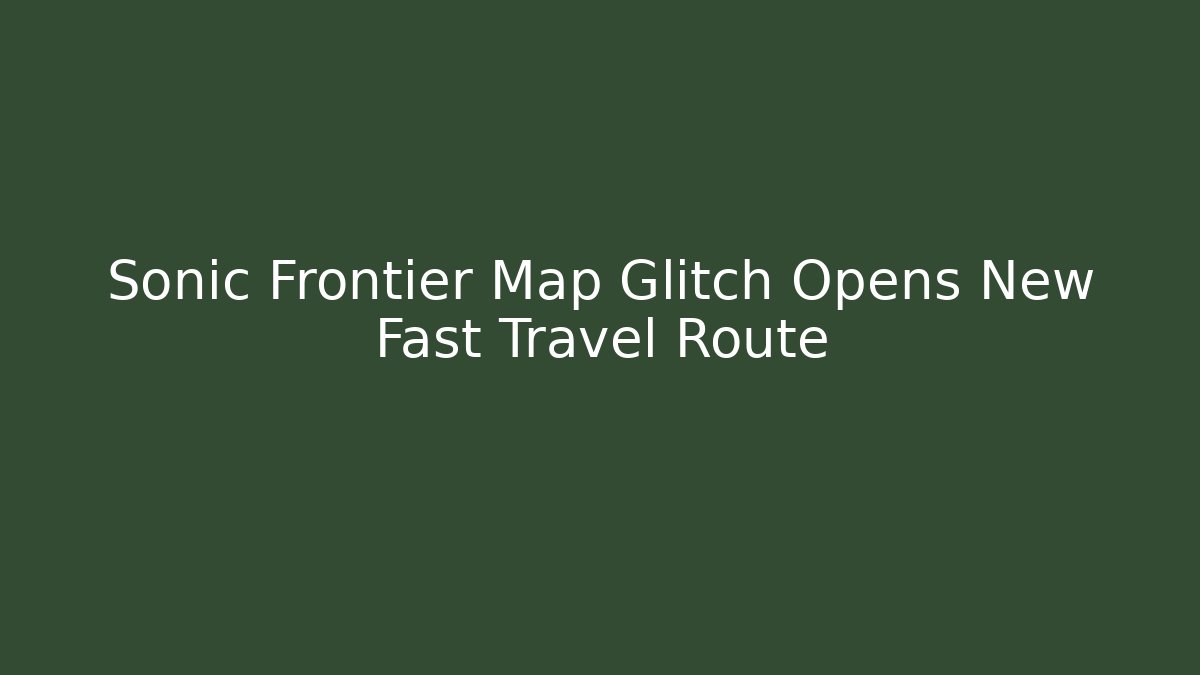 Sonic Frontier Map Glitch Opens New Fast Travel Route